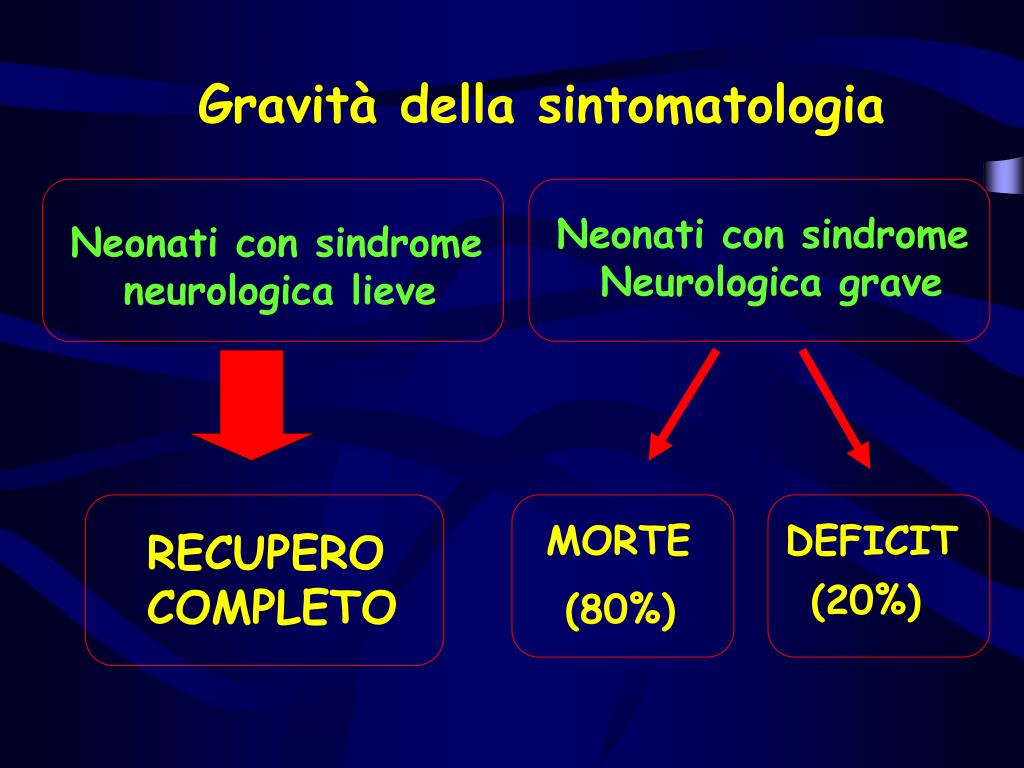 Gravità della sintomatologia

Neonati con sindrome neurologica lieve

Neonati con sindrome Neurologica grave

RECUPERO COMPLETO

MORTE
(80%)

DEFICIT
(20%)